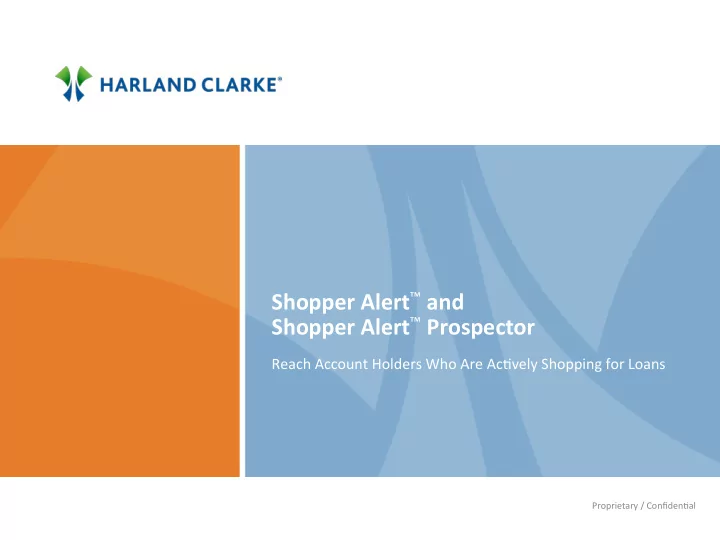 HARLAND CLARKE®

Shopper Alert™ and
Shopper Alert™ Prospector

Reach Account Holders Who Are Actively Shopping for Loans

Proprietary / Confidential